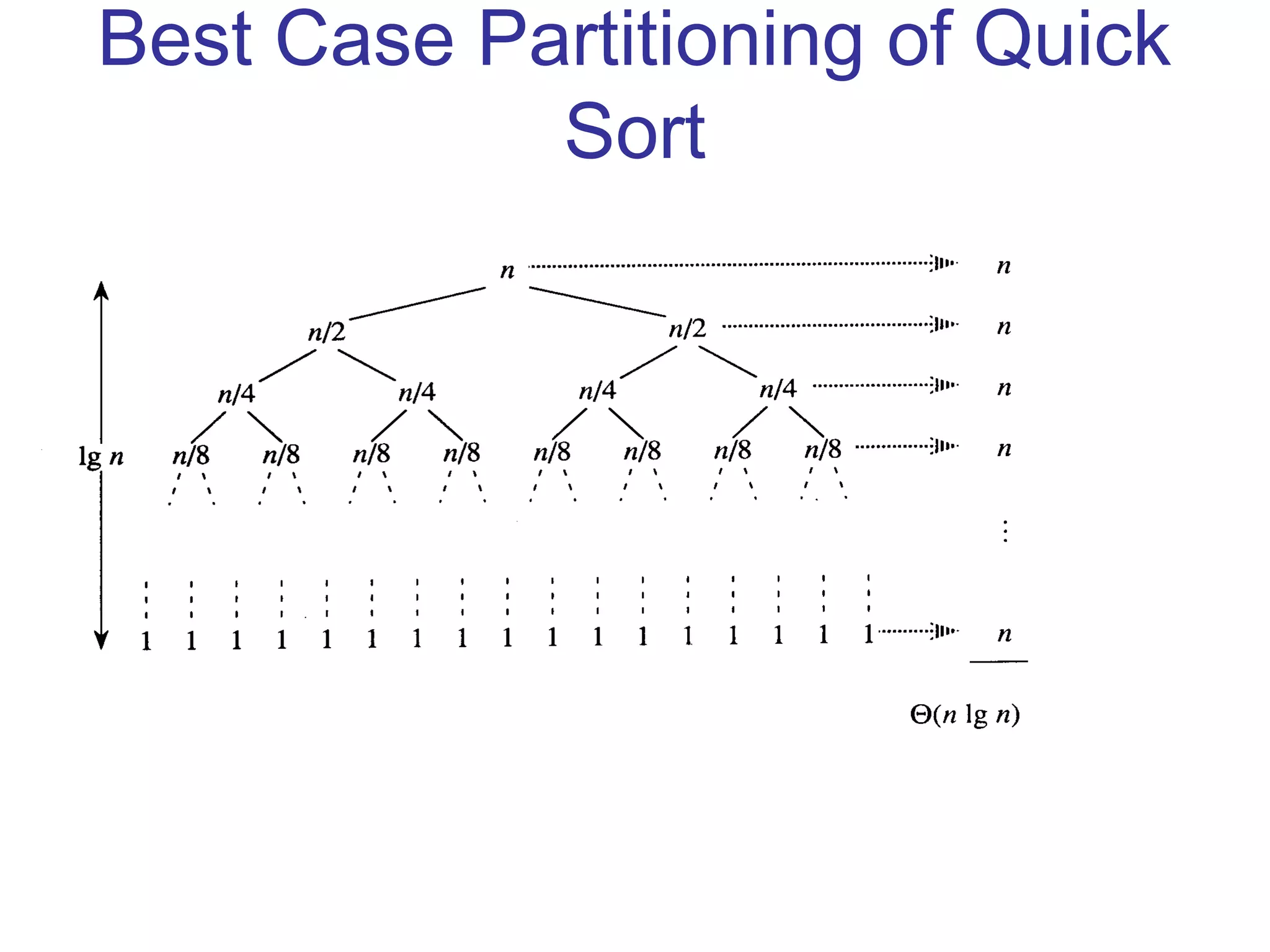 Best Case Partitioning of Quick Sort

$n$ $n$

$n/2$ $n/2$ $n$

$n/4$ $n/4$ $n/4$ $n/4$ $n$

$\lg n$ $n/8$ $n/8$ $n/8$ $n/8$ $n/8$ $n/8$ $n/8$ $n/8$ $n$

$\vdots$

1 1 1 1 1 1 1 1 1 1 1 1 1 1 1 1 1 $n$

$\Theta(n \lg n)$